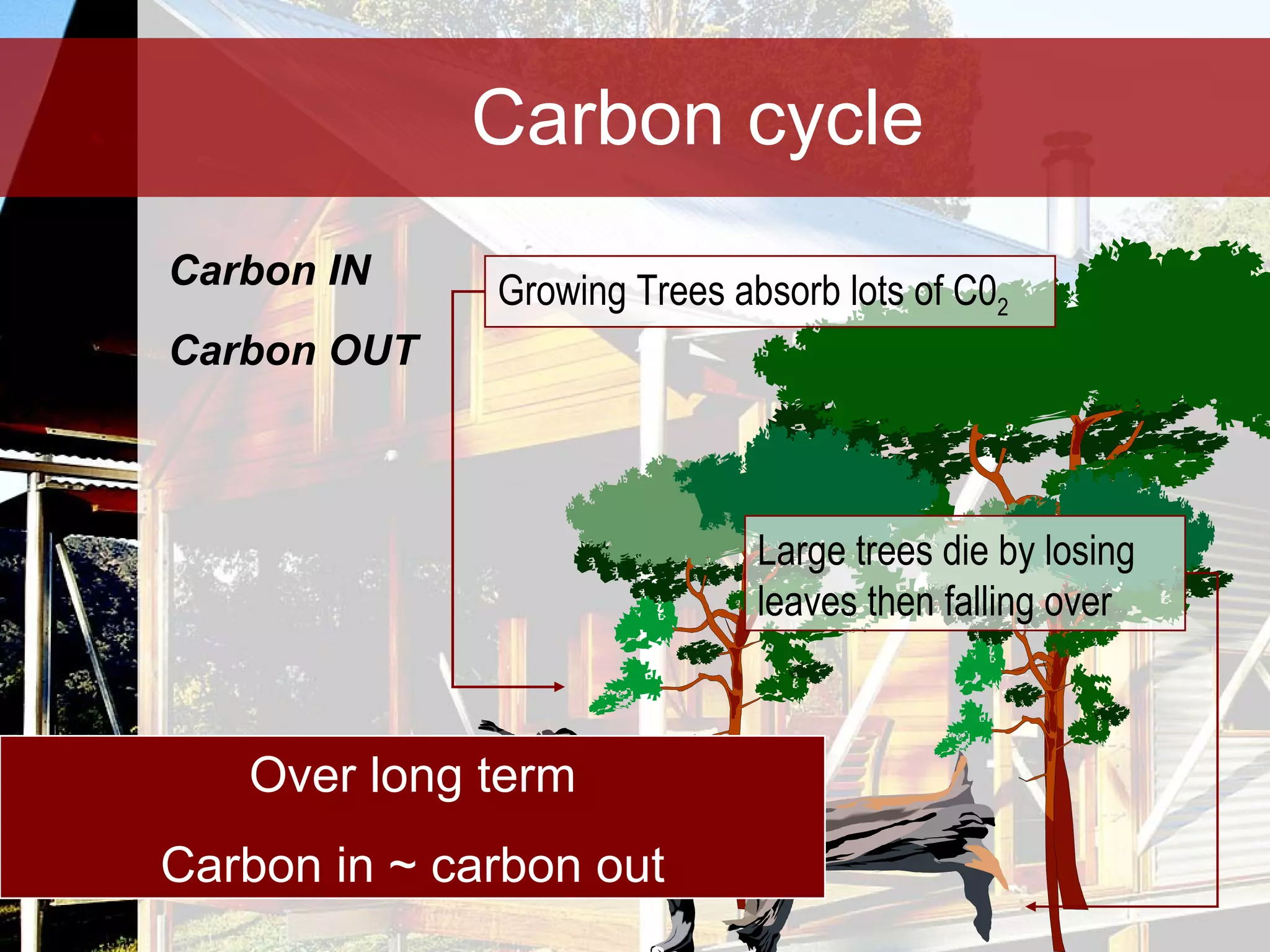 Carbon cycle

Carbon IN

Carbon OUT

Growing Trees absorb lots of $C0_2$

Large trees die by losing leaves then falling over

Over long term

Carbon in ~ carbon out